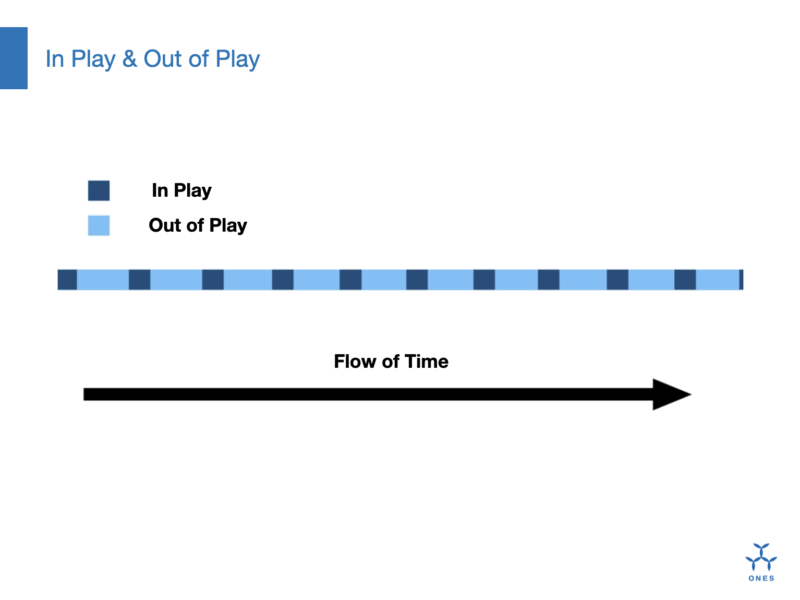 In Play & Out of Play

In Play

Out of Play

Flow of Time

ONES